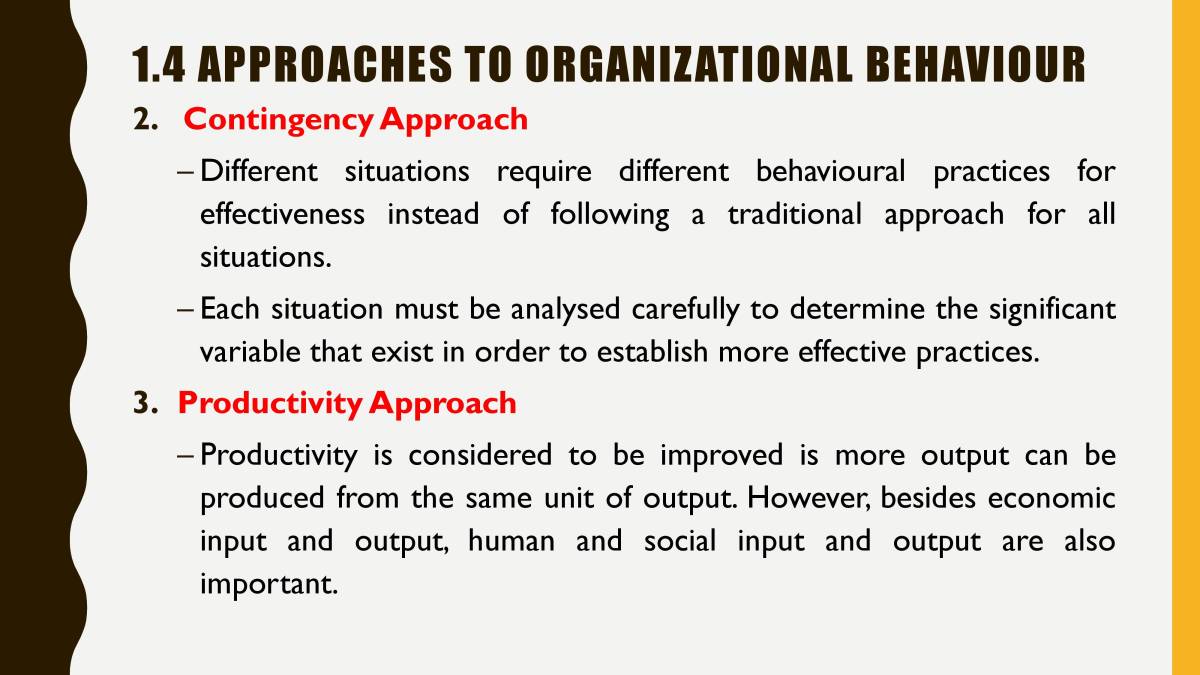 1.4 APPROACHES TO ORGANIZATIONAL BEHAVIOUR

2. Contingency Approach

– Different situations require different behavioural practices for effectiveness instead of following a traditional approach for all situations.

– Each situation must be analysed carefully to determine the significant variable that exist in order to establish more effective practices.

3. Productivity Approach

– Productivity is considered to be improved is more output can be produced from the same unit of output. However, besides economic input and output, human and social input and output are also important.